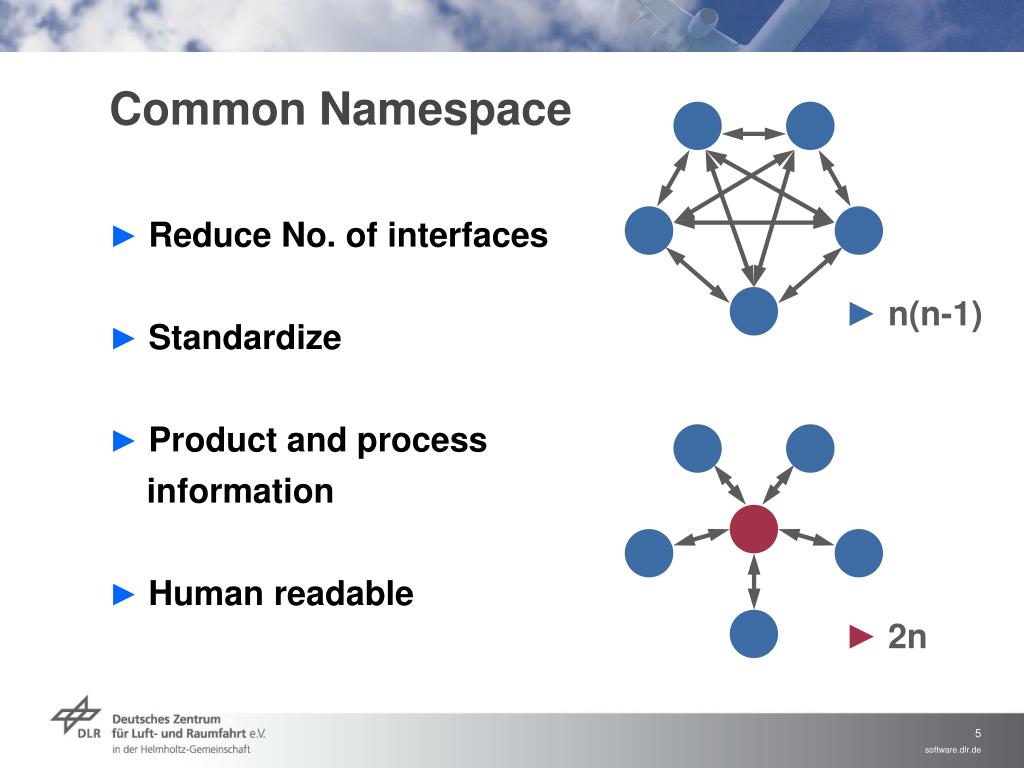 Common Namespace

► Reduce No. of interfaces

► Standardize

► Product and process information

► Human readable

► n(n-1)

► 2n

DLR Deutsches Zentrum für Luft- und Raumfahrt e.V. in der Helmholtz-Gemeinschaft

5

software.dlr.de